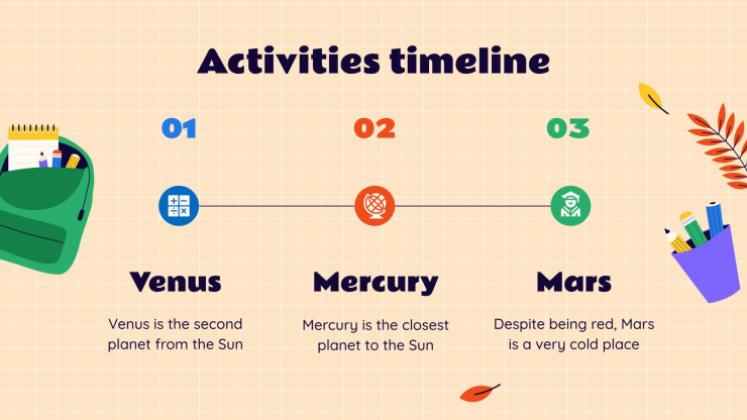 Activities timeline

01

Venus

Venus is the second planet from the Sun

02

Mercury

Mercury is the closest planet to the Sun

03

Mars

Despite being red, Mars is a very cold place